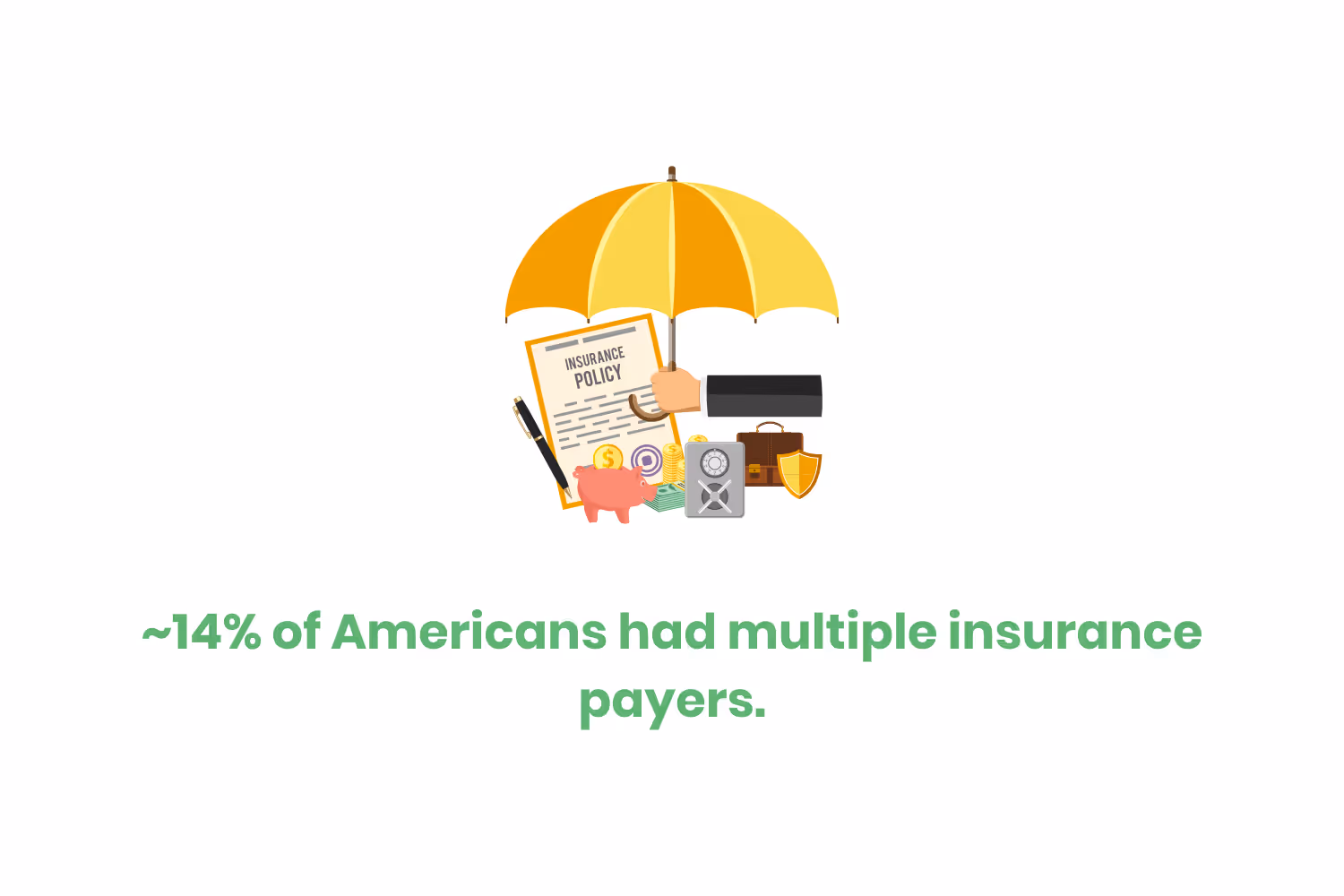 INSURANCE POLICY

$

~14% of Americans had multiple insurance payers.